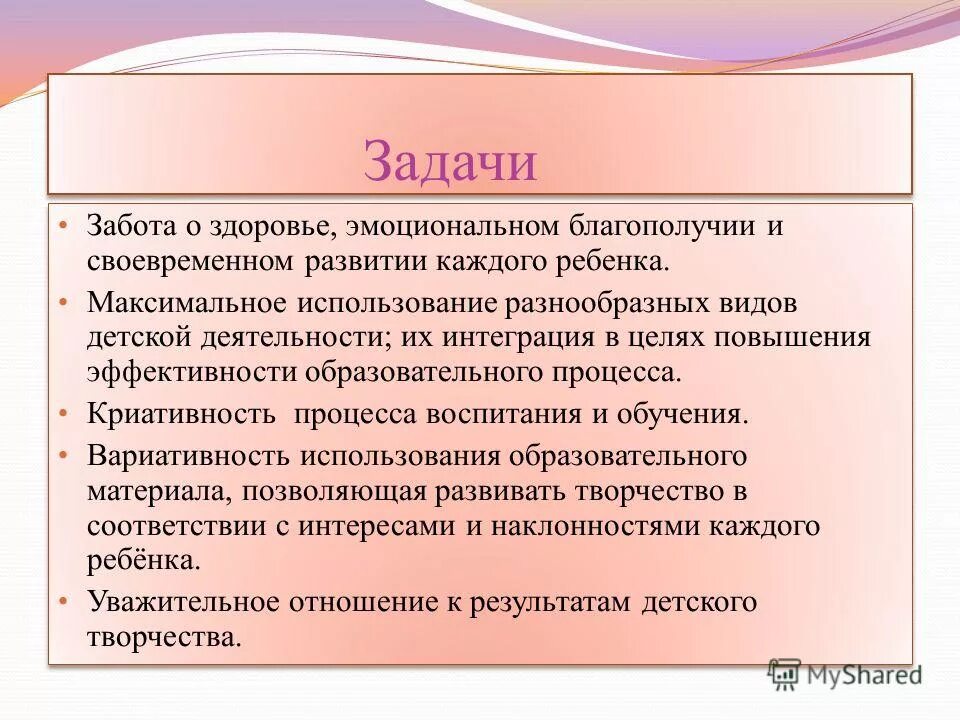 Задачи

• Забота о здоровье, эмоциональном благополучии и своевременном развитии каждого ребенка.
• Максимальное использование разнообразных видов детской деятельности; их интеграция в целях повышения эффективности образовательного процесса.
• Криативность процесса воспитания и обучения.
• Вариативность использования образовательного материала, позволяющая развивать творчество в соответствии с интересами и наклонностями каждого ребёнка.
• Уважительное отношение к результатам детского творчества.

MyShared